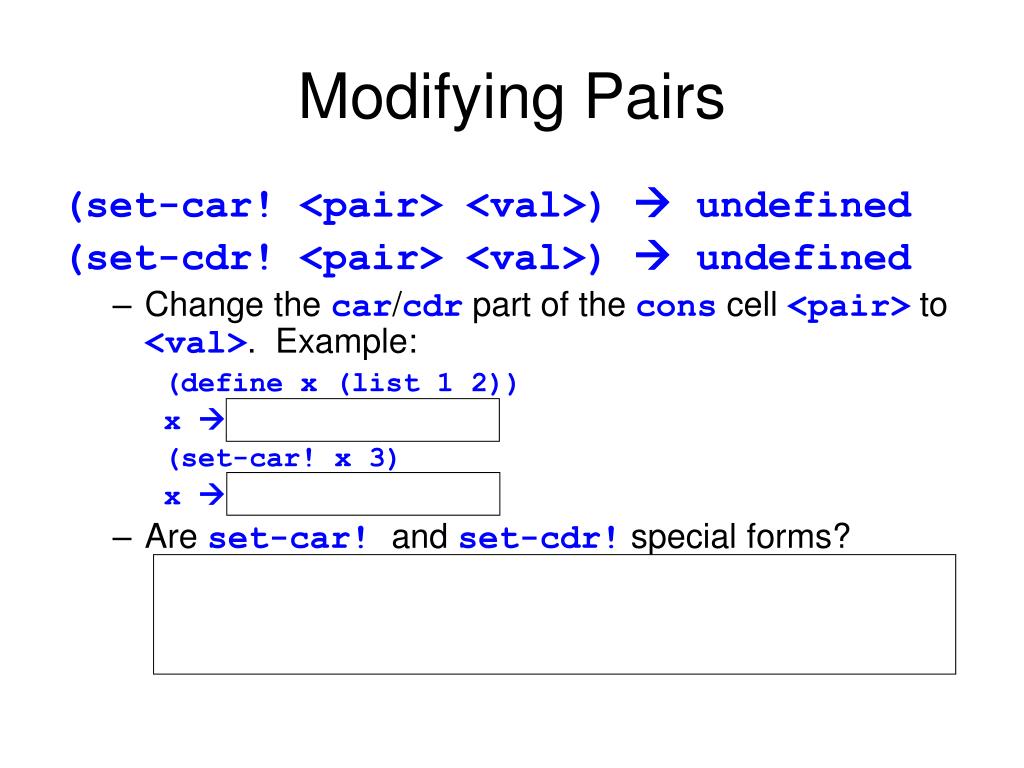 Modifying Pairs

(set-car! <pair> <val>) → undefined
(set-cdr! <pair> <val>) → undefined

– Change the car/cdr part of the cons cell <pair> to <val>. Example:

(define x (list 1 2))
x →
(set-car! x 3)
x →

– Are set-car! and set-cdr! special forms?